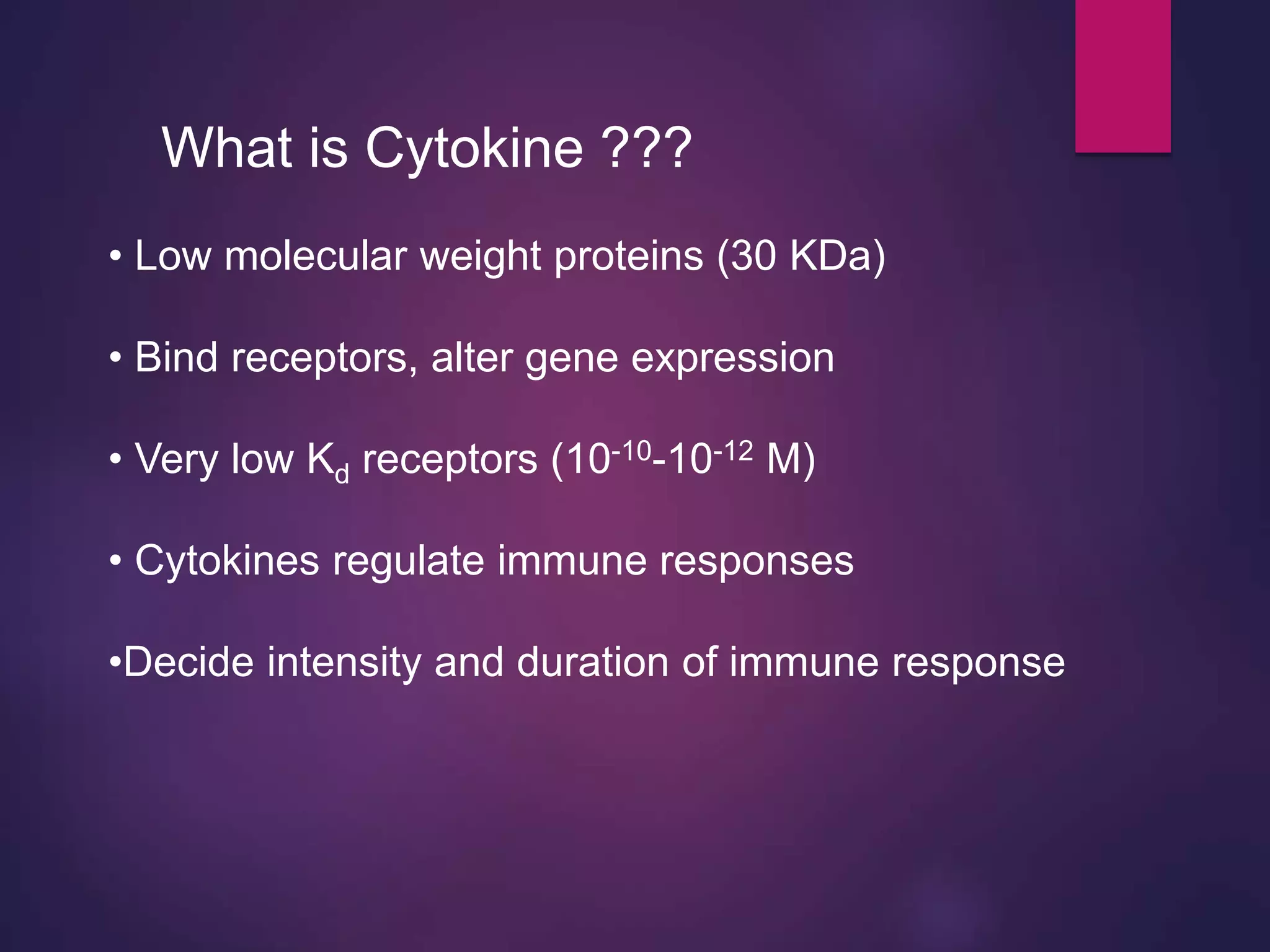 What is Cytokine ???

• Low molecular weight proteins (30 KDa)

• Bind receptors, alter gene expression

• Very low $K_d$ receptors ($10^{-10}$-$10^{-12}$ M)

• Cytokines regulate immune responses

•Decide intensity and duration of immune response